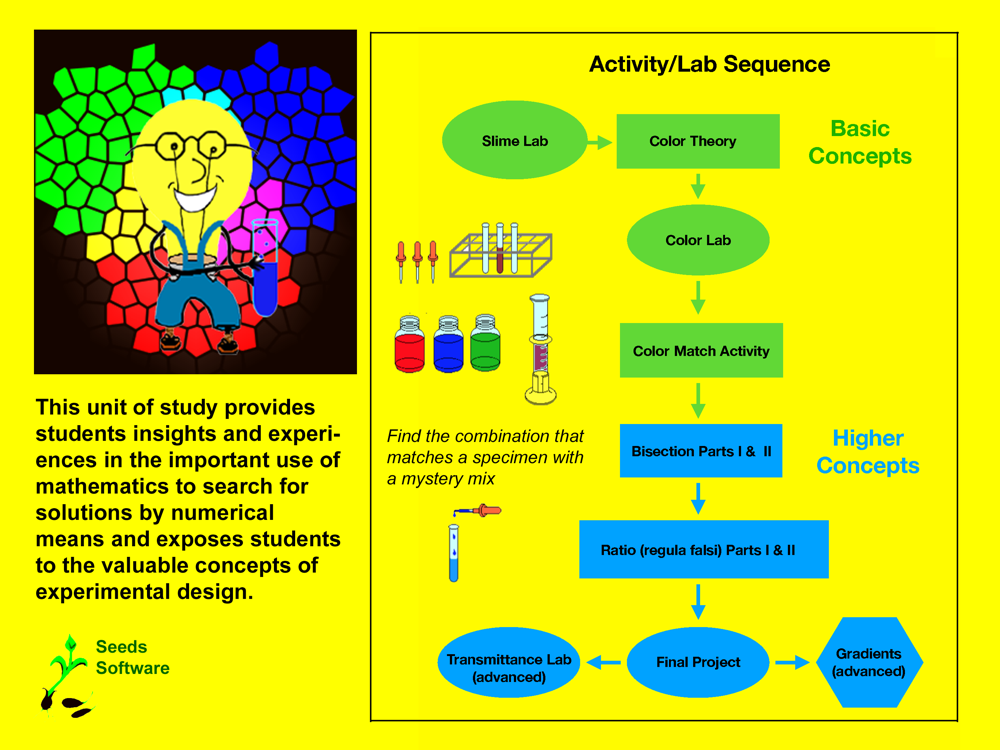 This unit of study provides students insights and experiences in the important use of mathematics to search for solutions by numerical means and exposes students to the valuable concepts of experimental design.

Seeds Software

Activity/Lab Sequence

Slime Lab

Color Theory

Basic Concepts

Color Lab

Color Match Activity

Find the combination that matches a specimen with a mystery mix

Bisection Parts I & II

Higher Concepts

Ratio (regula falsi) Parts I & II

Transmittance Lab (advanced)

Final Project

Gradients (advanced)